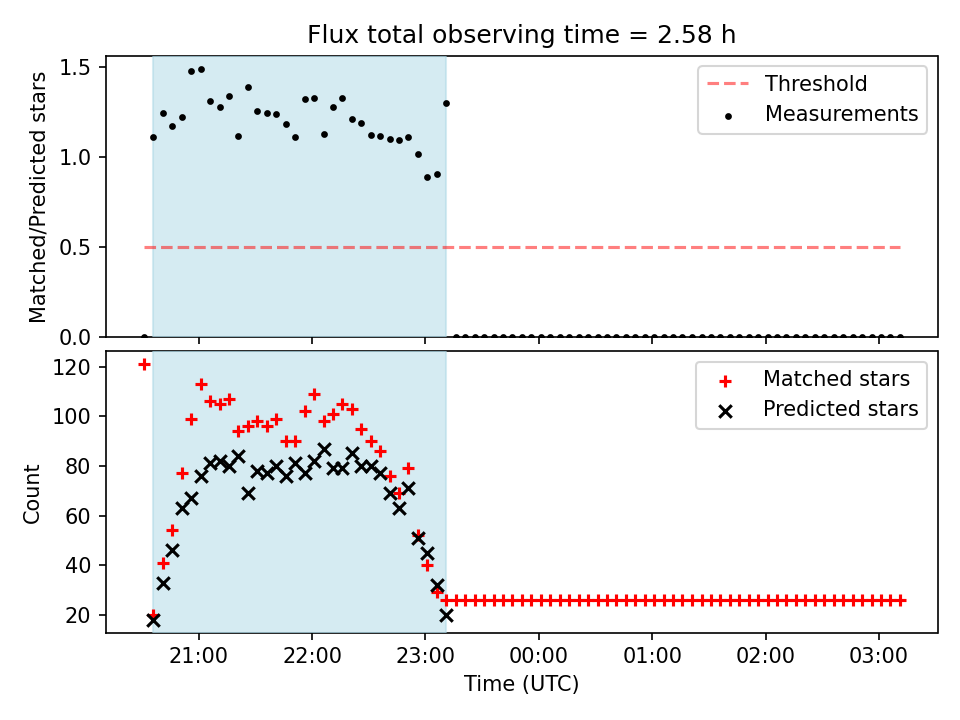 Flux total observing time = 2.58 h

Matched/Predicted stars

1.5
1.0
0.5
0.0

Threshold
Measurements

Count

120
100
80
60
40
20

Matched stars
Predicted stars

21:00
22:00
23:00
00:00
01:00
02:00
03:00

Time (UTC)